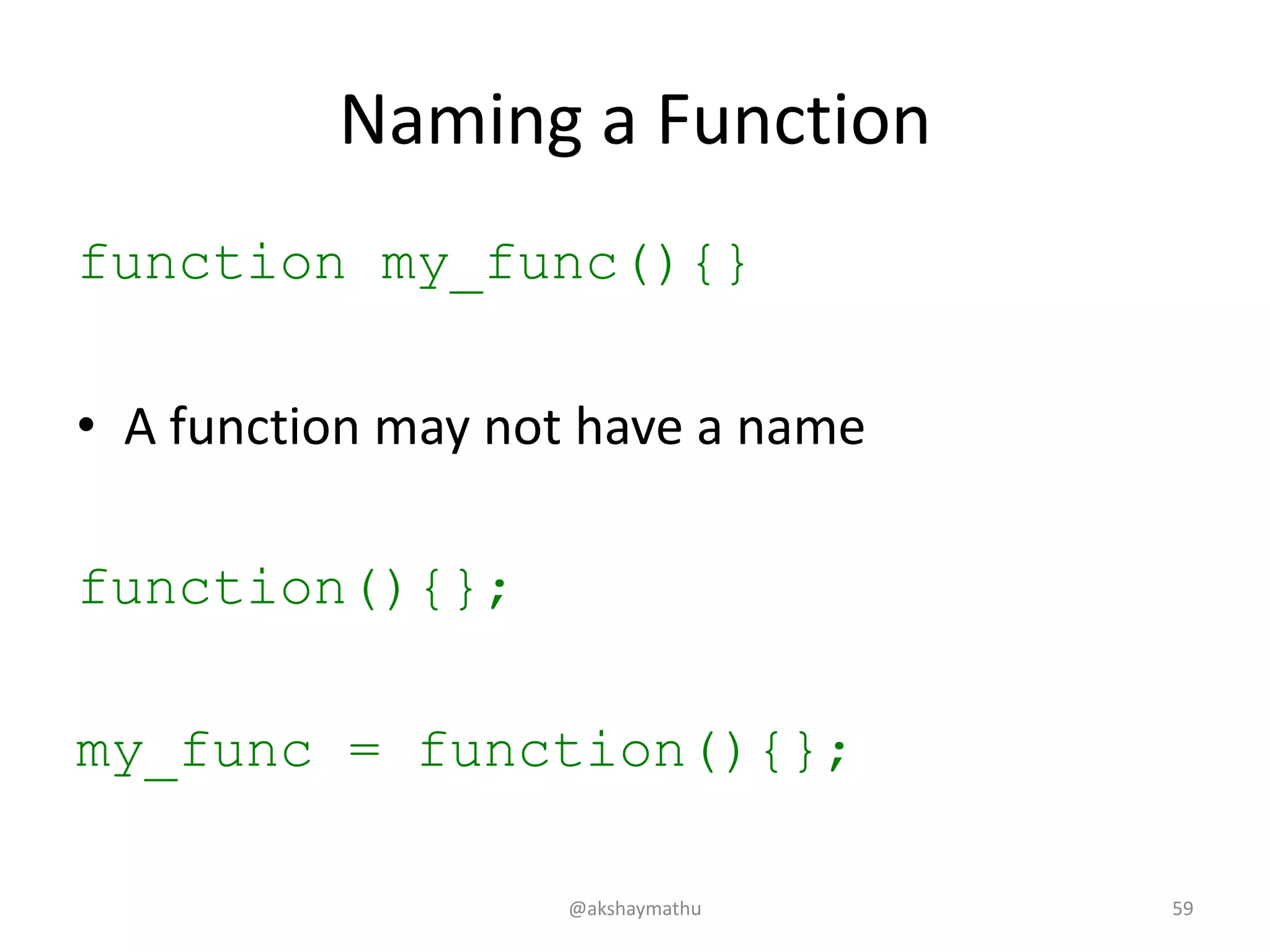 Naming a Function

function my_func(){}

• A function may not have a name

function(){};

my_func = function(){};

@akshaymathu

59